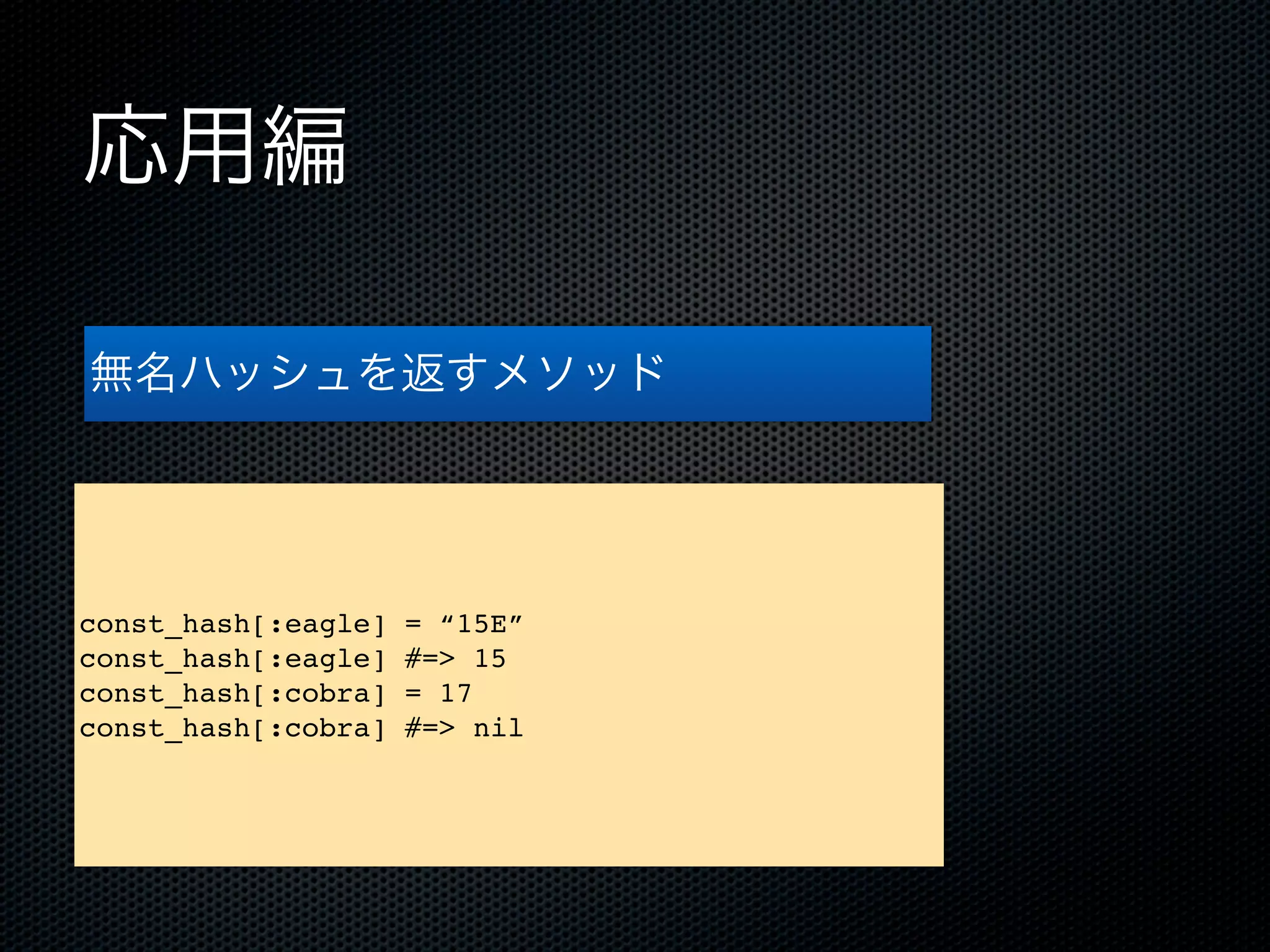 応用編

無名ハッシュを返すメソッド

const_hash[:eagle] = “15E”
const_hash[:eagle] #=> 15
const_hash[:cobra] = 17
const_hash[:cobra] #=> nil